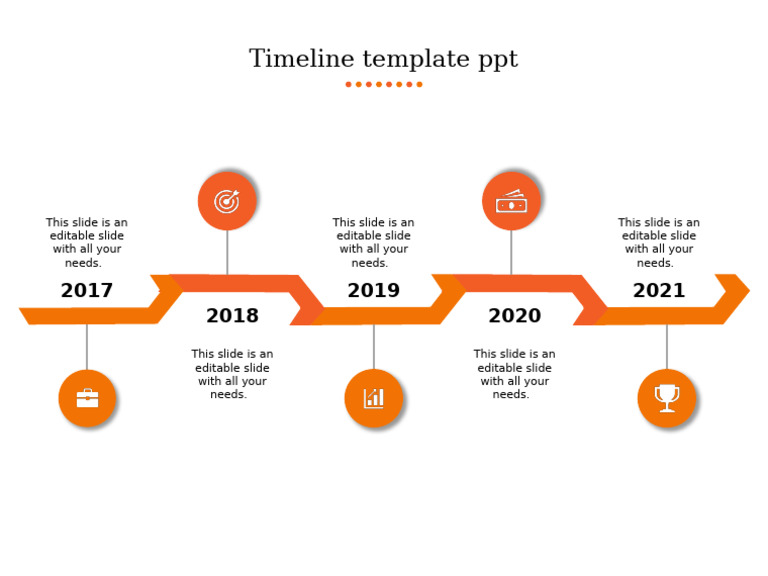 Timeline template ppt

This slide is an editable slide with all your needs.

2017

2018

This slide is an editable slide with all your needs.

This slide is an editable slide with all your needs.

2019

2020

This slide is an editable slide with all your needs.

This slide is an editable slide with all your needs.

2021